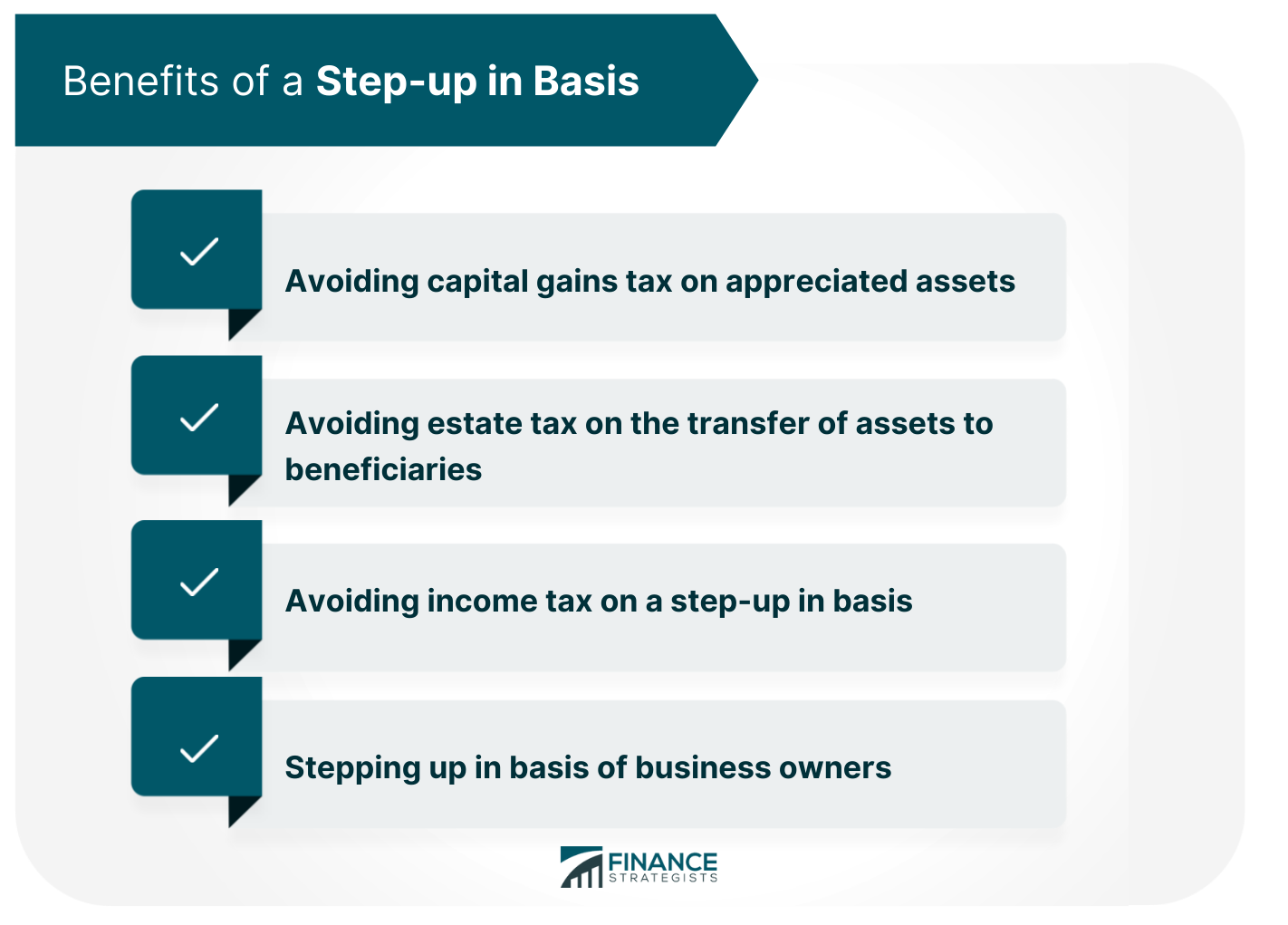 Benefits of a Step-up in Basis

Avoiding capital gains tax on appreciated assets

Avoiding estate tax on the transfer of assets to beneficiaries

Avoiding income tax on a step-up in basis

Stepping up in basis of business owners

FINANCE STRATEGISTS